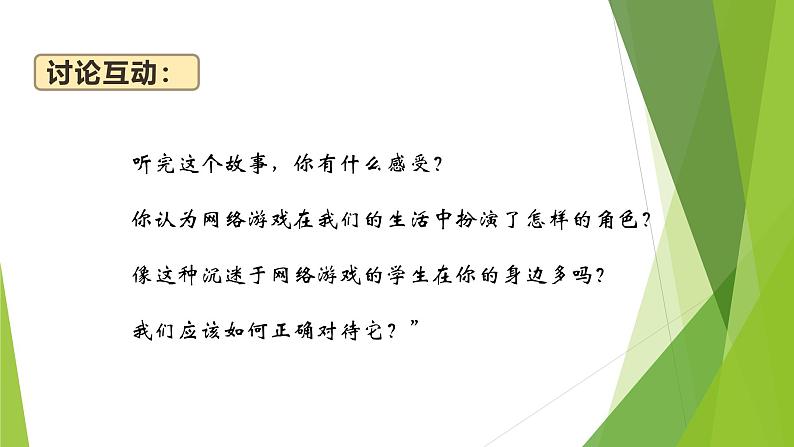 讨论互动：

听完这个故事，你有什么感受？

你认为网络游戏在我们的生活中扮演了怎样的角色？

像这种沉迷于网络游戏的学生在你的身边多吗？

我们应该如何正确对待它？”